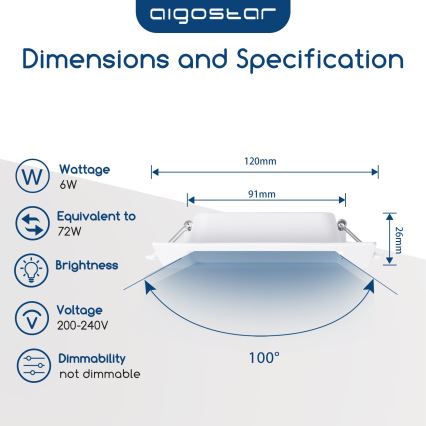 aigostar

Dimensions and Specification

W

Wattage
6W

Equivalent to
72W

Brightness

V

Voltage
200-240V

Dimmability
not dimmable

120mm

91mm

26mm

100°